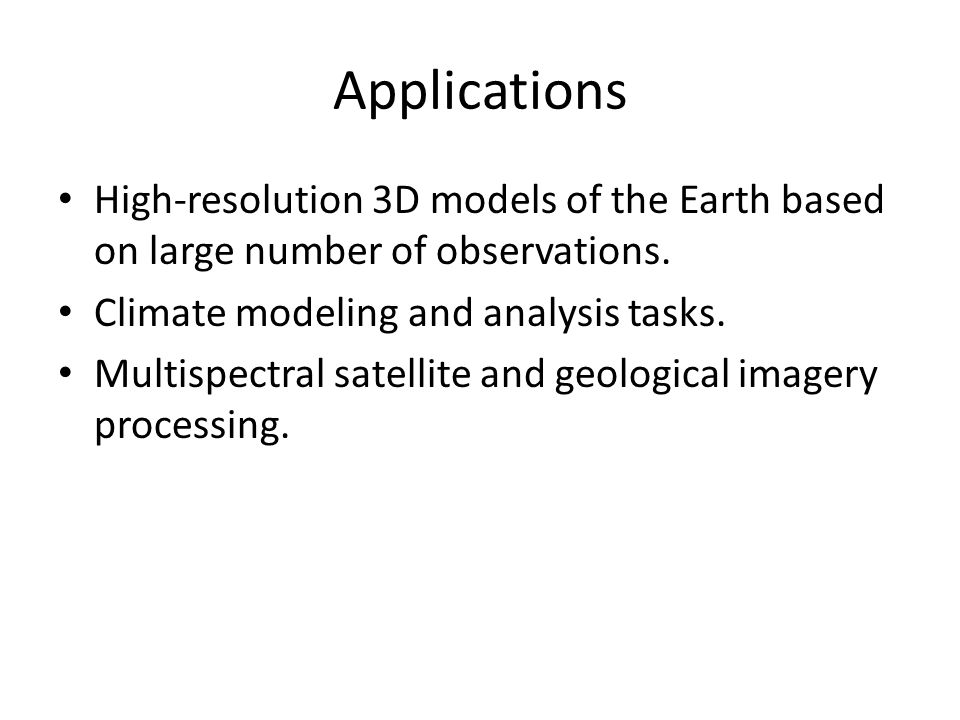 Applications

• High-resolution 3D models of the Earth based on large number of observations.
• Climate modeling and analysis tasks.
• Multispectral satellite and geological imagery processing.